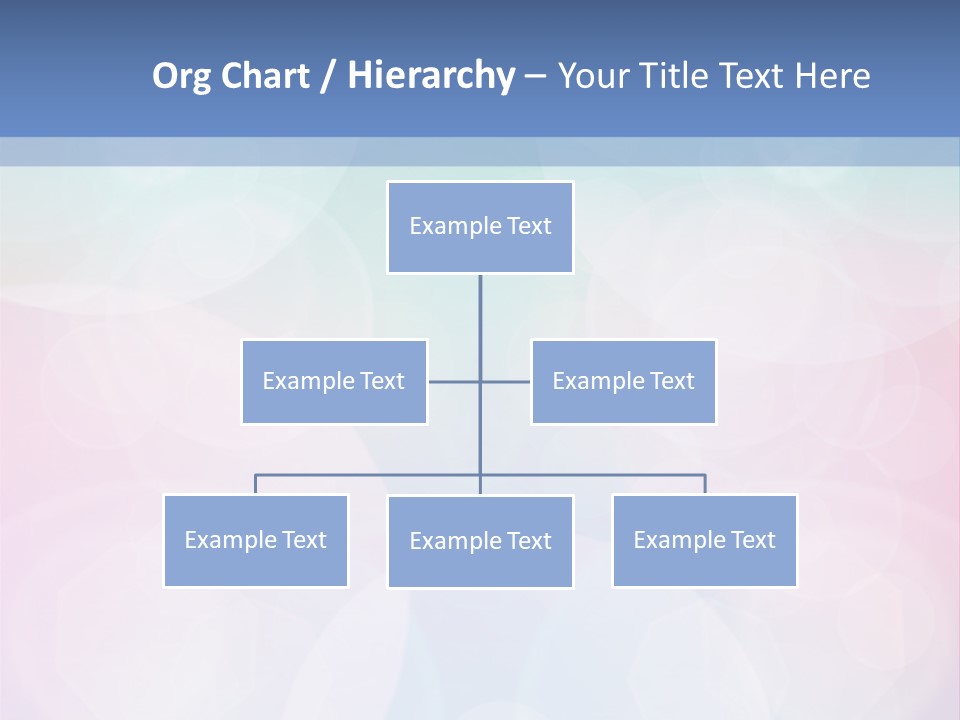 Org Chart / Hierarchy – Your Title Text Here

Example Text

Example Text

Example Text

Example Text

Example Text

Example Text